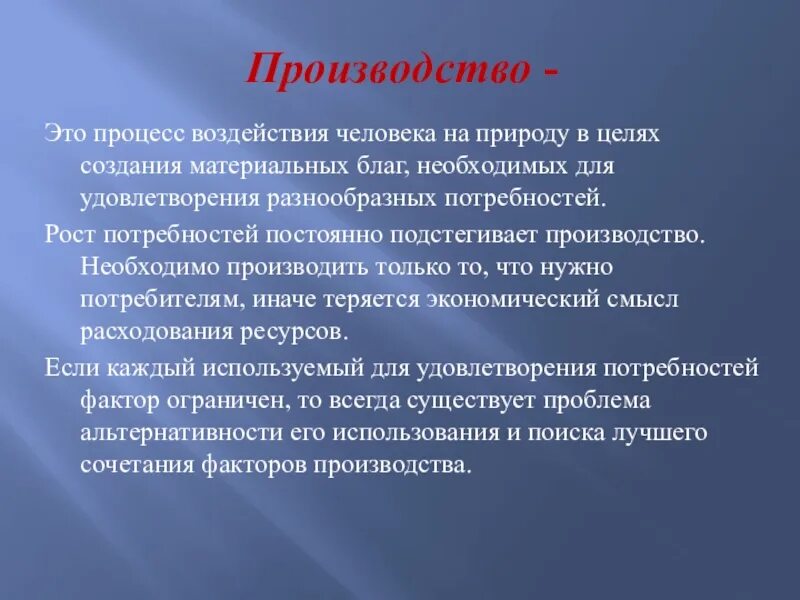 Производство -

Это процесс воздействия человека на природу в целях создания материальных благ, необходимых для удовлетворения разнообразных потребностей.

Рост потребностей постоянно подстегивает производство. Необходимо производить только то, что нужно потребителям, иначе теряется экономический смысл расходования ресурсов.

Если каждый используемый для удовлетворения потребностей фактор ограничен, то всегда существует проблема альтернативности его использования и поиска лучшего сочетания факторов производства.